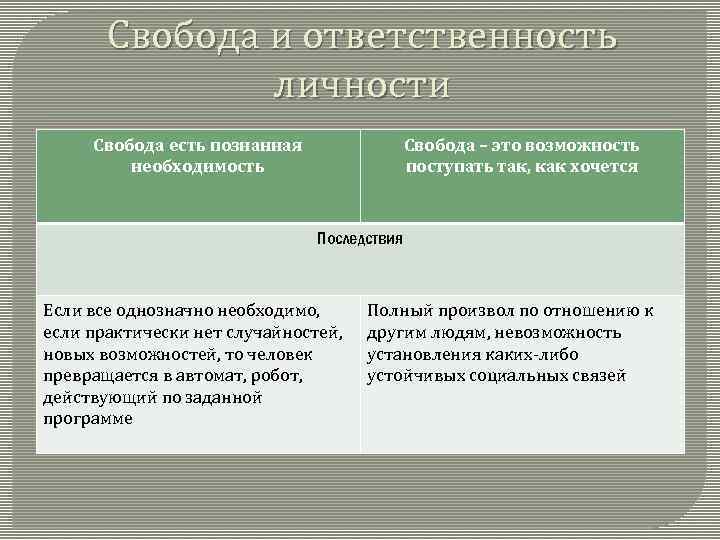 Свобода и ответственность личности

| Свобода есть познанная необходимость | Свобода – это возможность поступать так, как хочется |
|---|---|
| Последствия | |
| Если все однозначно необходимо, если практически нет случайностей, новых возможностей, то человек превращается в автомат, робот, действующий по заданной программе | Полный произвол по отношению к другим людям, невозможность установления каких-либо устойчивых социальных связей |